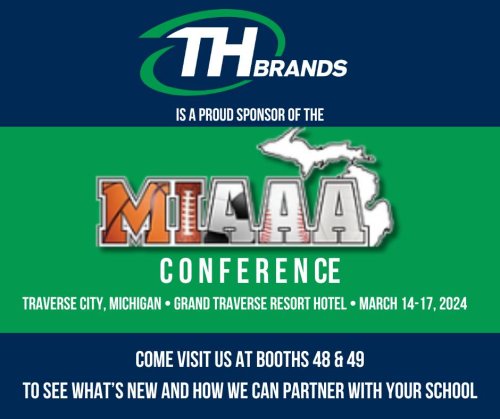 TH BRANDS

IS A PROUD SPONSOR OF THE

MIAAA

CONFERENCE

TRAVERSE CITY, MICHIGAN • GRAND TRAVERSE RESORT HOTEL • MARCH 14-17, 2024

COME VISIT US AT BOOTHS 48 & 49

TO SEE WHAT'S NEW AND HOW WE CAN PARTNER WITH YOUR SCHOOL